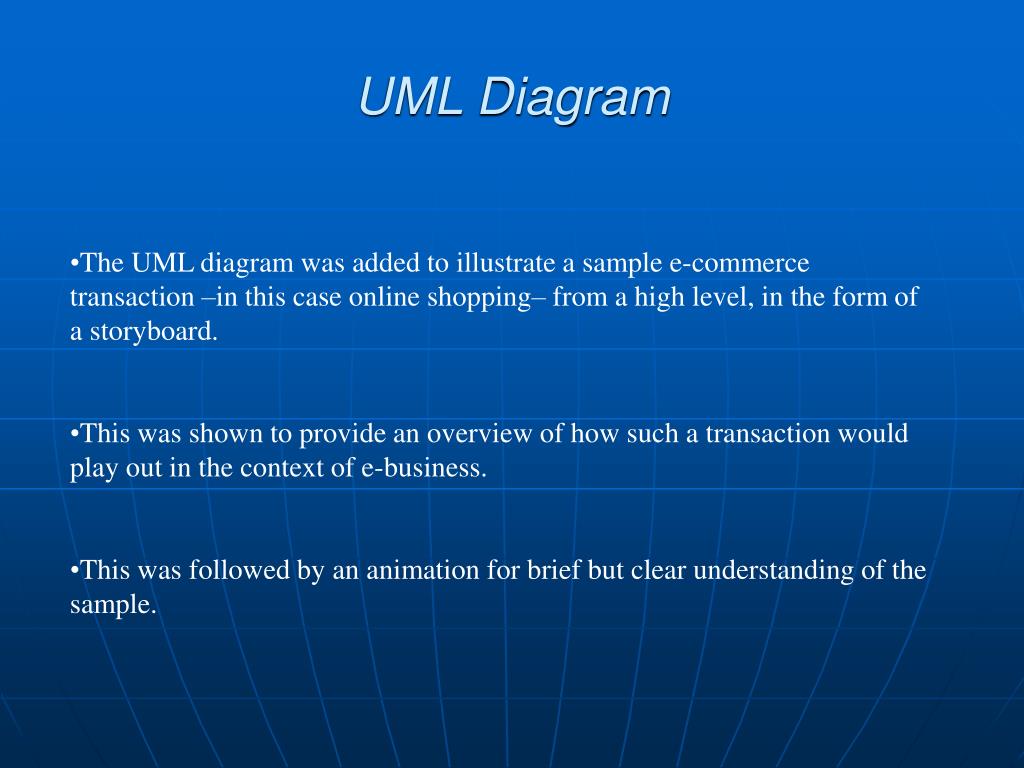 UML Diagram

•The UML diagram was added to illustrate a sample e-commerce transaction –in this case online shopping– from a high level, in the form of a storyboard.

•This was shown to provide an overview of how such a transaction would play out in the context of e-business.

•This was followed by an animation for brief but clear understanding of the sample.